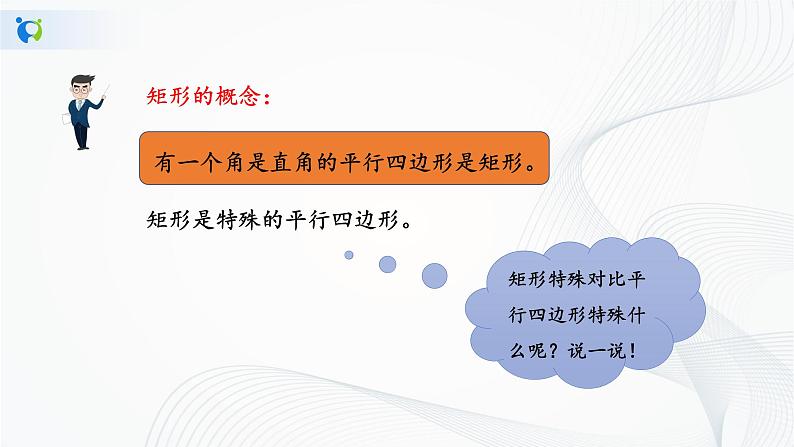 矩形的概念：

有一个角是直角的平行四边形是矩形。

矩形是特殊的平行四边形。

矩形特殊对比平行四边形特殊什么呢？说一说！